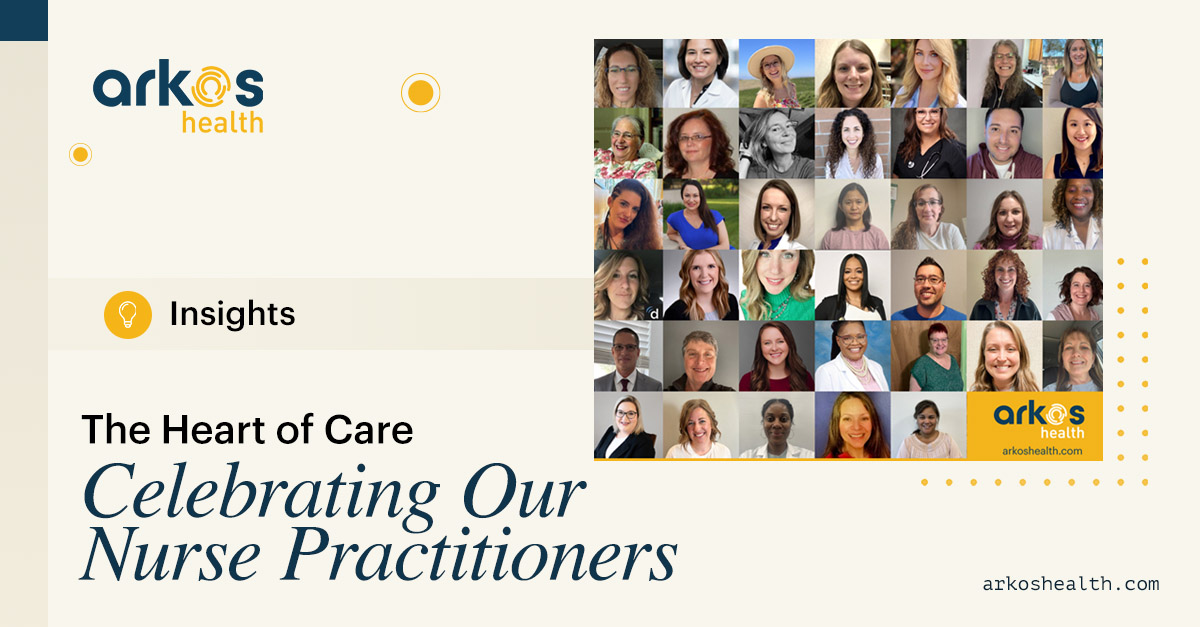 arkos health

Insights

The Heart of Care

Celebrating Our Nurse Practitioners

arkos health
arkoshealth.com

arkoshealth.com